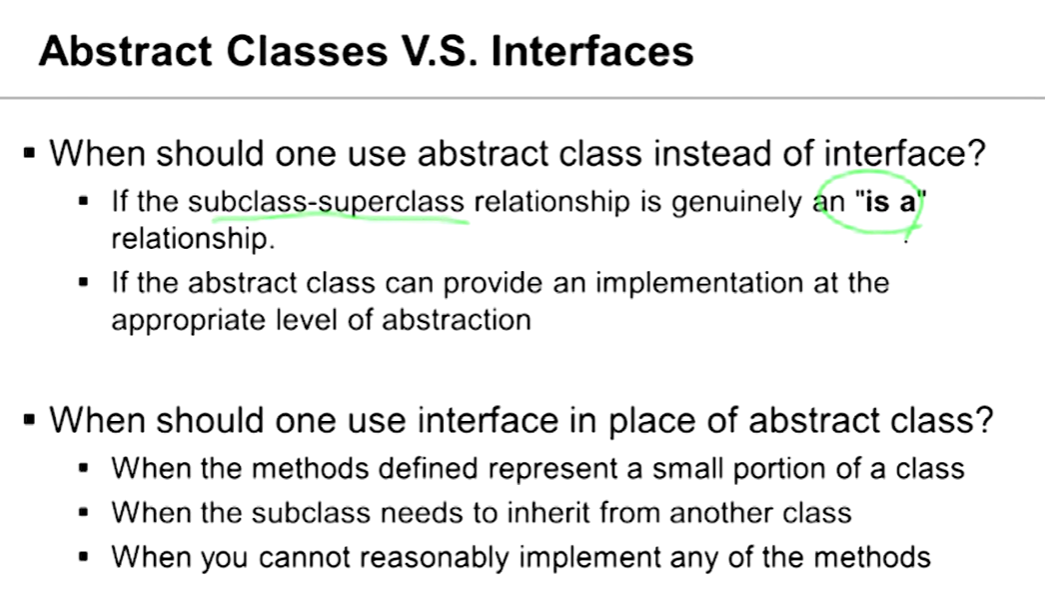 Abstract Classes V.S. Interfaces

▪ When should one use abstract class instead of interface?
  ▪ If the subclass-superclass relationship is genuinely an "is a" relationship.
  ▪ If the abstract class can provide an implementation at the appropriate level of abstraction

▪ When should one use interface in place of abstract class?
  ▪ When the methods defined represent a small portion of a class
  ▪ When the subclass needs to inherit from another class
  ▪ When you cannot reasonably implement any of the methods